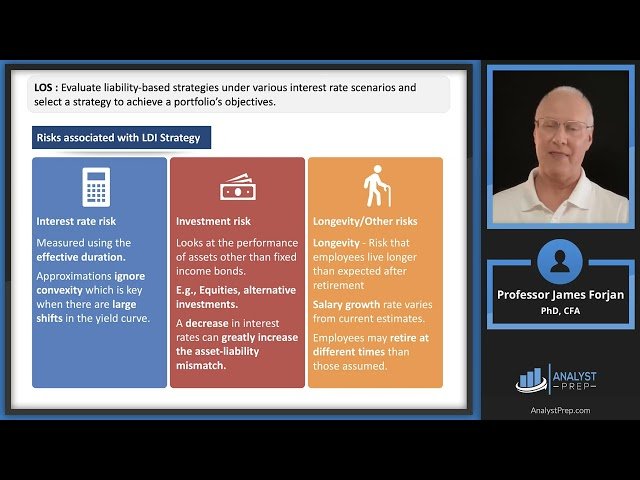 LOS : Evaluate liability-based strategies under various interest rate scenarios and select a strategy to achieve a portfolio's objectives.

Risks associated with LDI Strategy

Interest rate risk

Measured using the effective duration.

Approximations ignore convexity which is key when there are large shifts in the yield curve.

Investment risk

Looks at the performance of assets other than fixed income bonds.

E.g., Equities, alternative investments.

A decrease in interest rates can greatly increase the asset-liability mismatch.

Longevity/Other risks

Longevity - Risk that employees live longer than expected after retirement

Salary growth rate varies from current estimates.

Employees may retire at different times than those assumed.

Professor James Forjan
PhD, CFA

ANALYST PREP

AnalystPrep.com